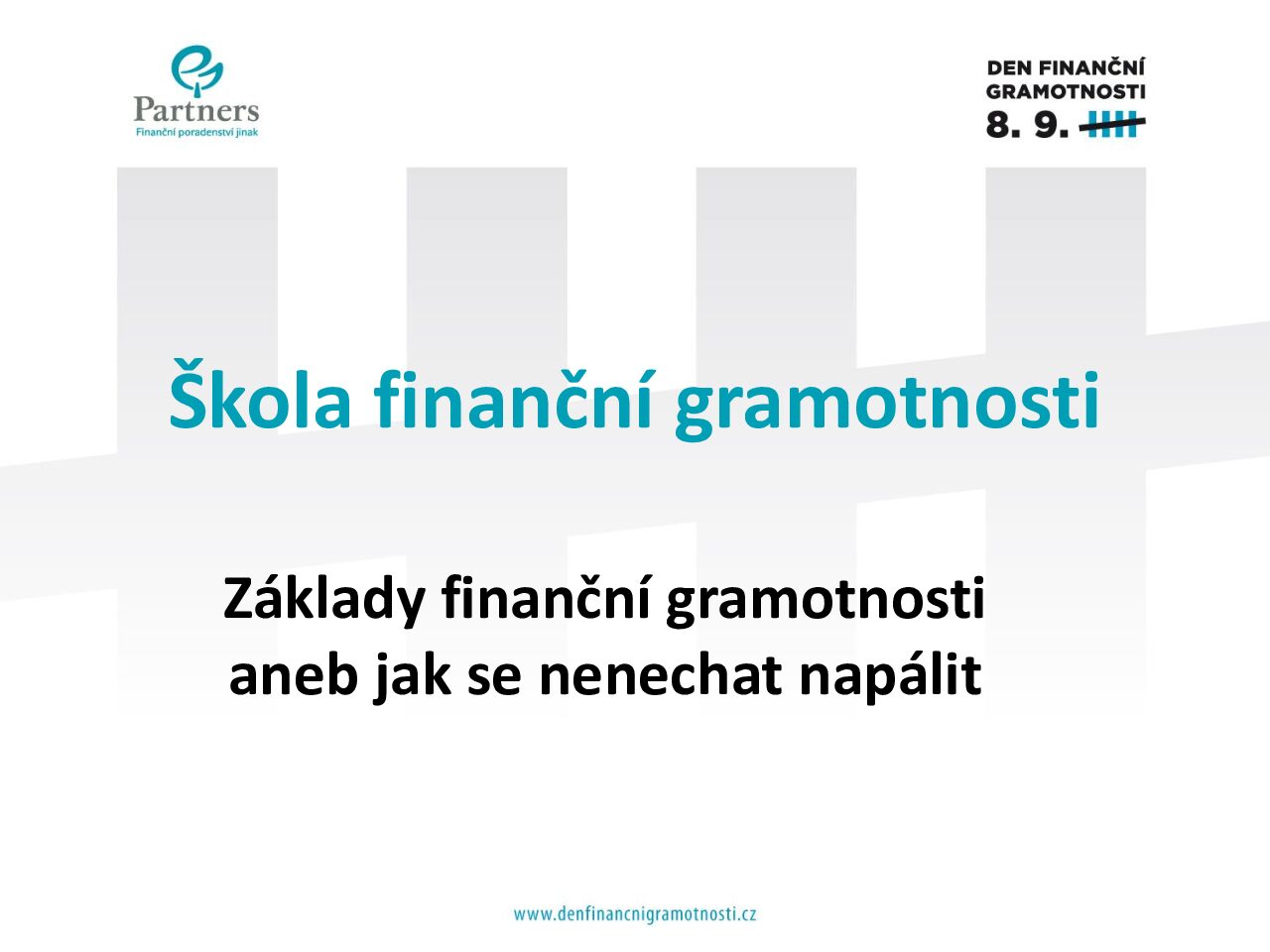 Partners
Finanční poradenství jinak

DEN FINANČNÍ GRAMOTNOSTI
8. 9.

Škola finanční gramotnosti

Základy finanční gramotnosti aneb jak se nenechat napálit

www.denfinancnigramotnosti.cz